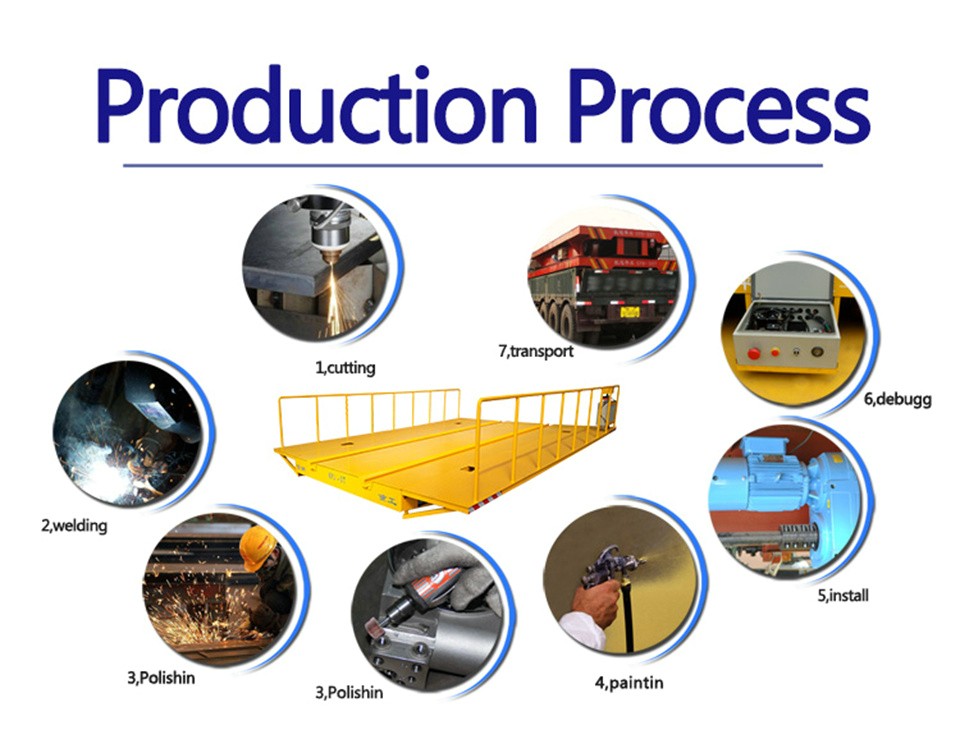 Production Process

1,cutting

7,transport

6,debugg

2,welding

5,install

3,Polishin

3,Polishin

4,paintin